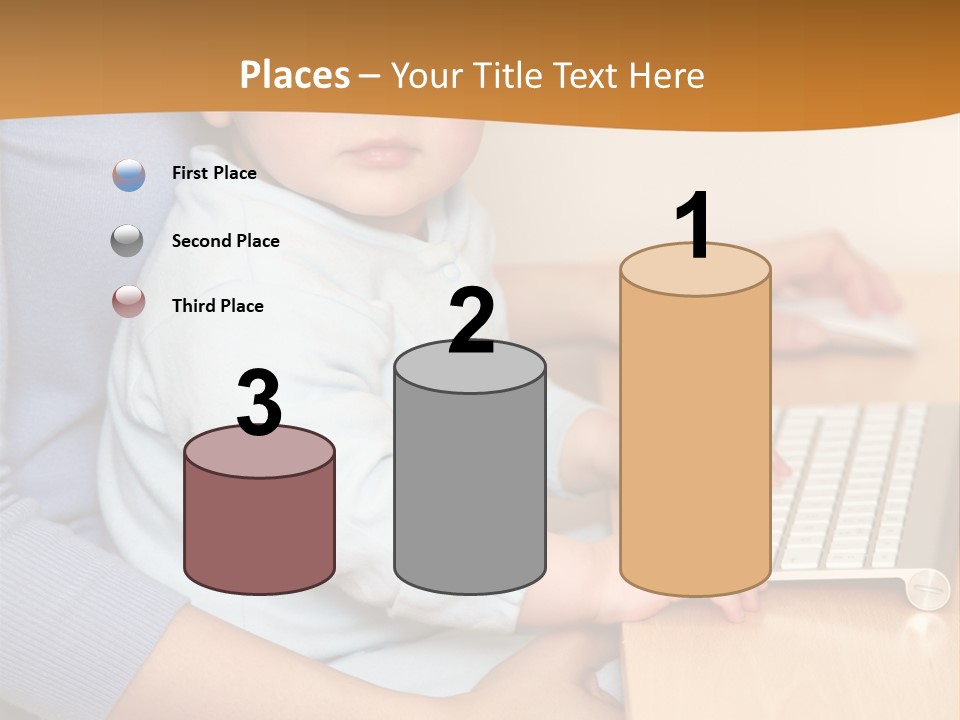 Places – Your Title Text Here

First Place

Second Place

Third Place

3

2

1